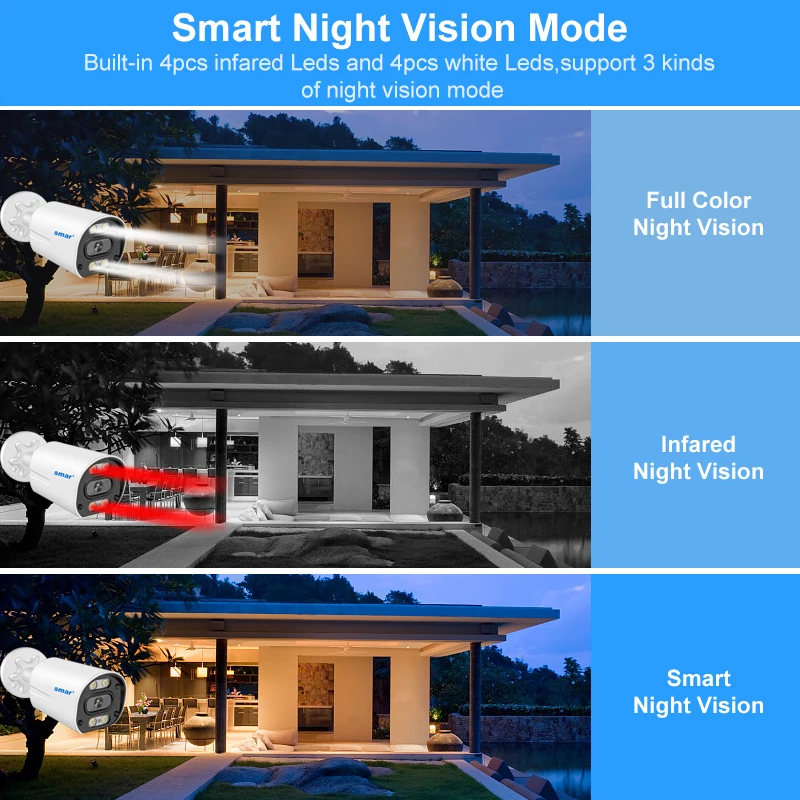 Smart Night Vision Mode
Built-in 4pcs infared Leds and 4pcs white Leds,support 3 kinds of night vision mode

smar
Full Color Night Vision

smar
Infared Night Vision

smar
Smart Night Vision